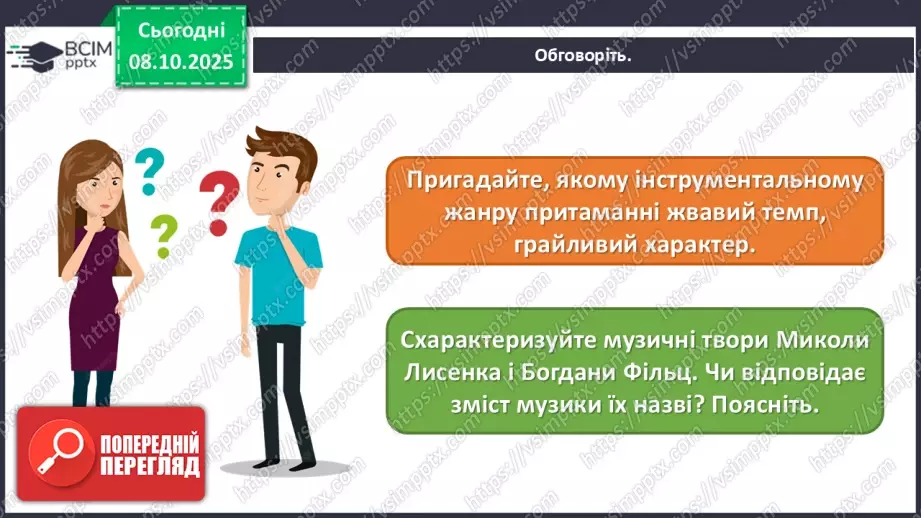 ВСІМ pptx

Сьогодні 08.10.2025

Обговоріть.

Пригадайте, якому інструментальному жанру притаманні жвавий темп, грайливий характер.

Схарактеризуйте музичні твори Миколи Лисенка і Богдани Фільц. Чи відповідає зміст музики їх назві? Поясніть.

ПОПЕРЕДНІЙ ПЕРЕГЛЯД

https://vsimpptx.com